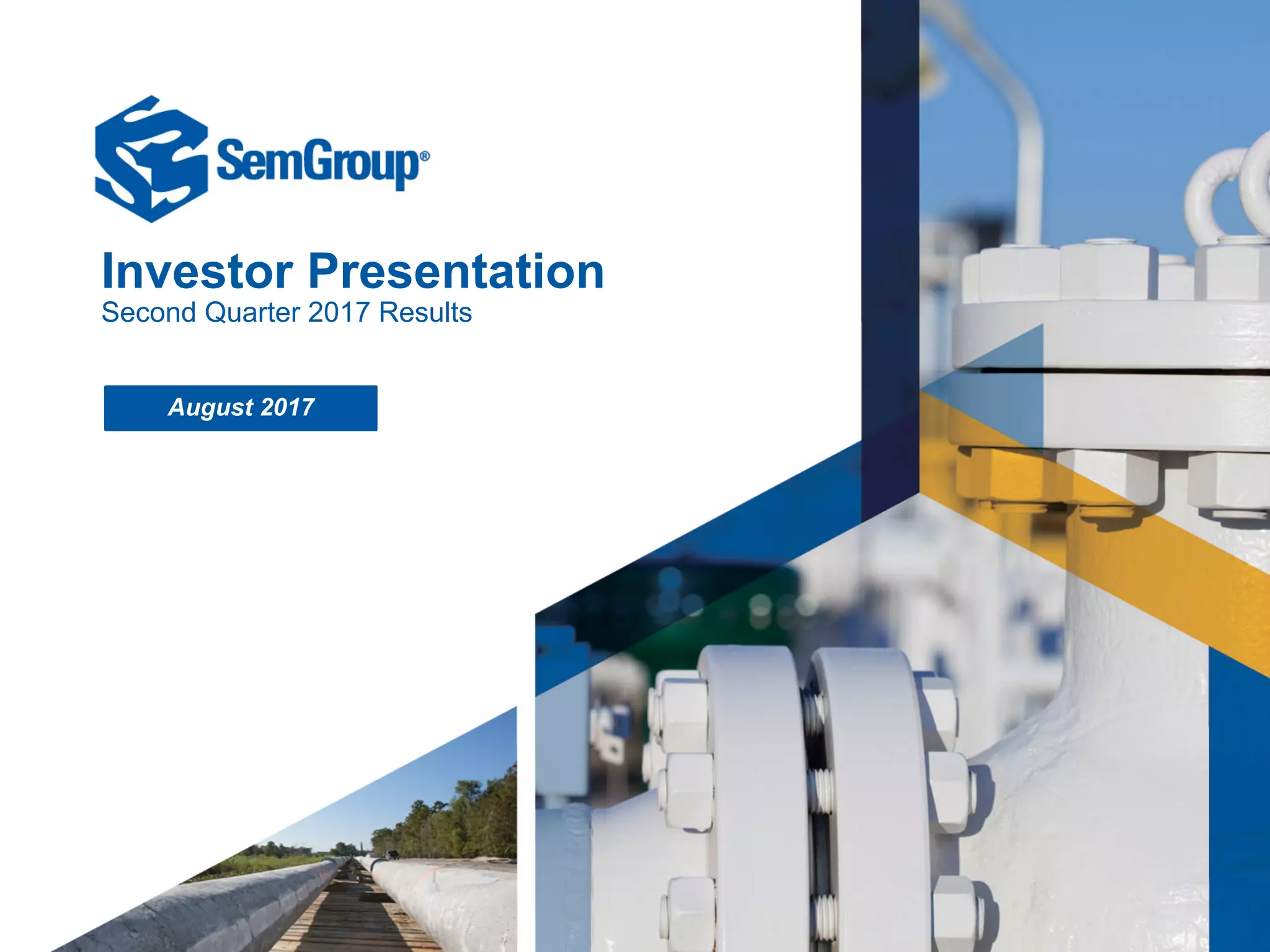 SemGroup®

Investor Presentation
Second Quarter 2017 Results

August 2017